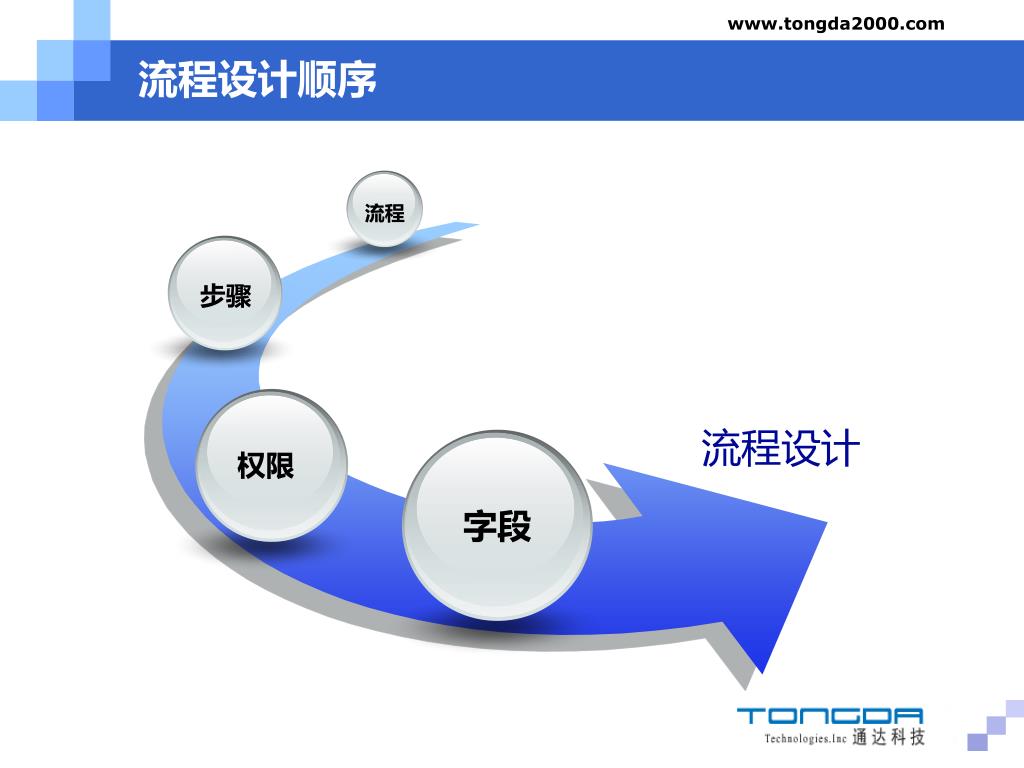 www.tongda2000.com

流程设计顺序

流程

步骤

权限

字段

流程设计

TONGDA
Technologies.Inc 通达科技